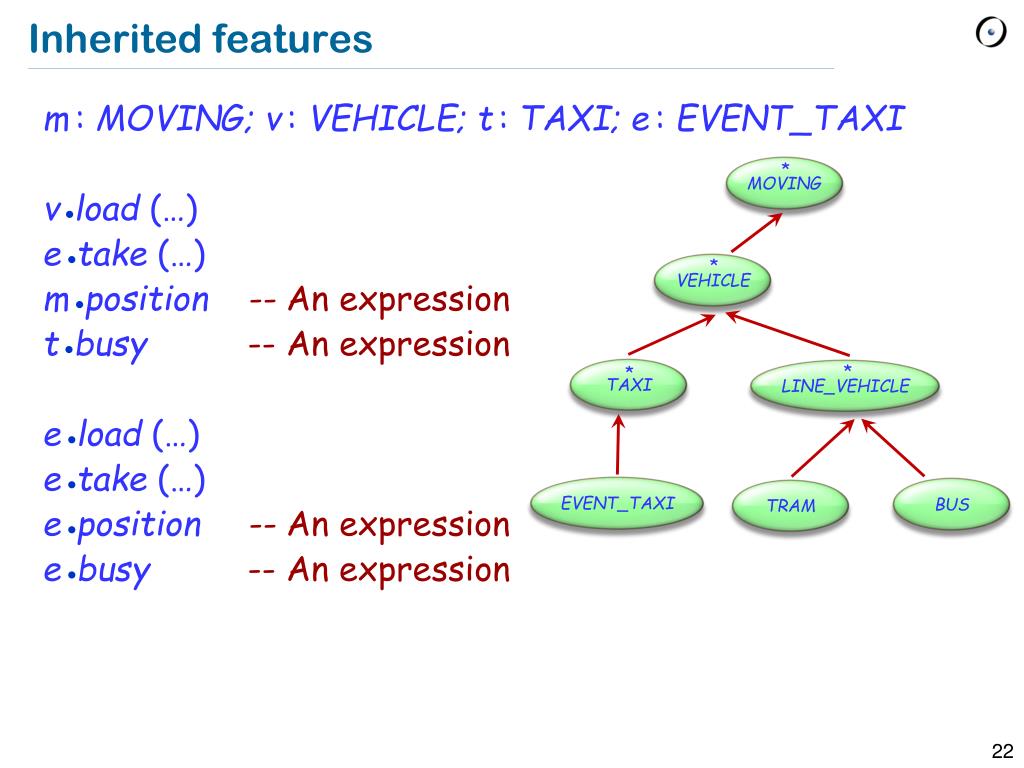 Inherited features

m: MOVING; v: VEHICLE; t: TAXI; e: EVENT_TAXI

v.load (…)
e.take (…)
m.position -- An expression
t.busy -- An expression

e.load (…)
e.take (…)
e.position -- An expression
e.busy -- An expression

*
MOVING

*
VEHICLE

*
TAXI

*
LINE_VEHICLE

EVENT_TAXI

TRAM

BUS

22